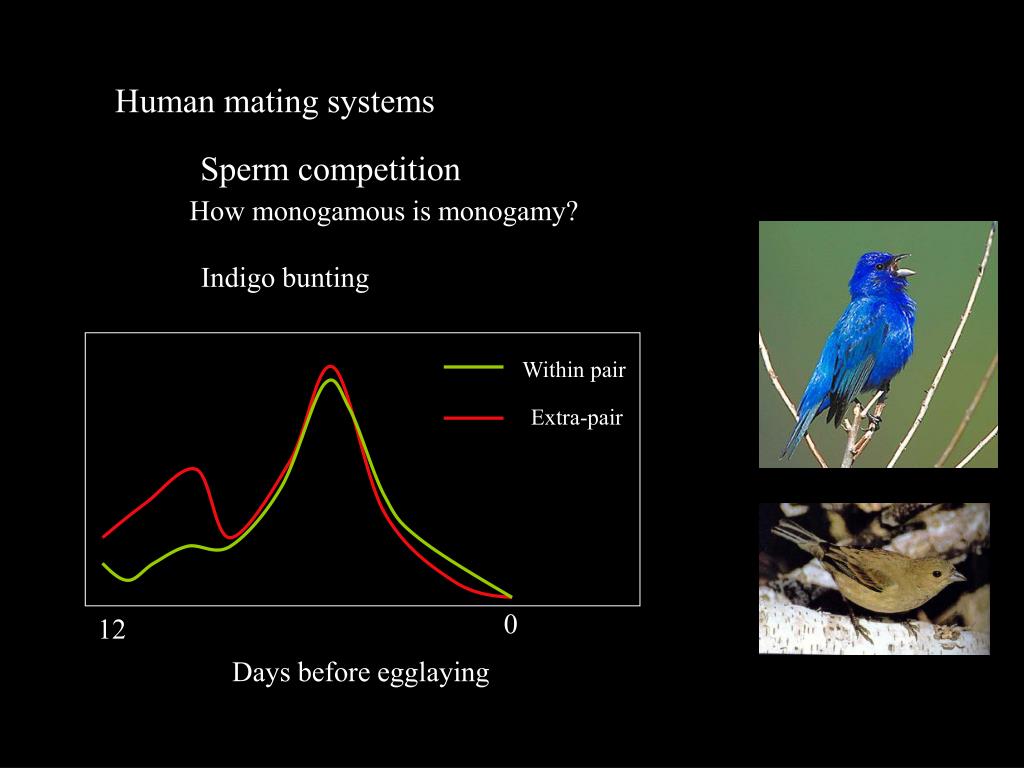 Human mating systems

Sperm competition

How monogamous is monogamy?

Indigo bunting

Within pair

Extra-pair

12

0

Days before egglaying